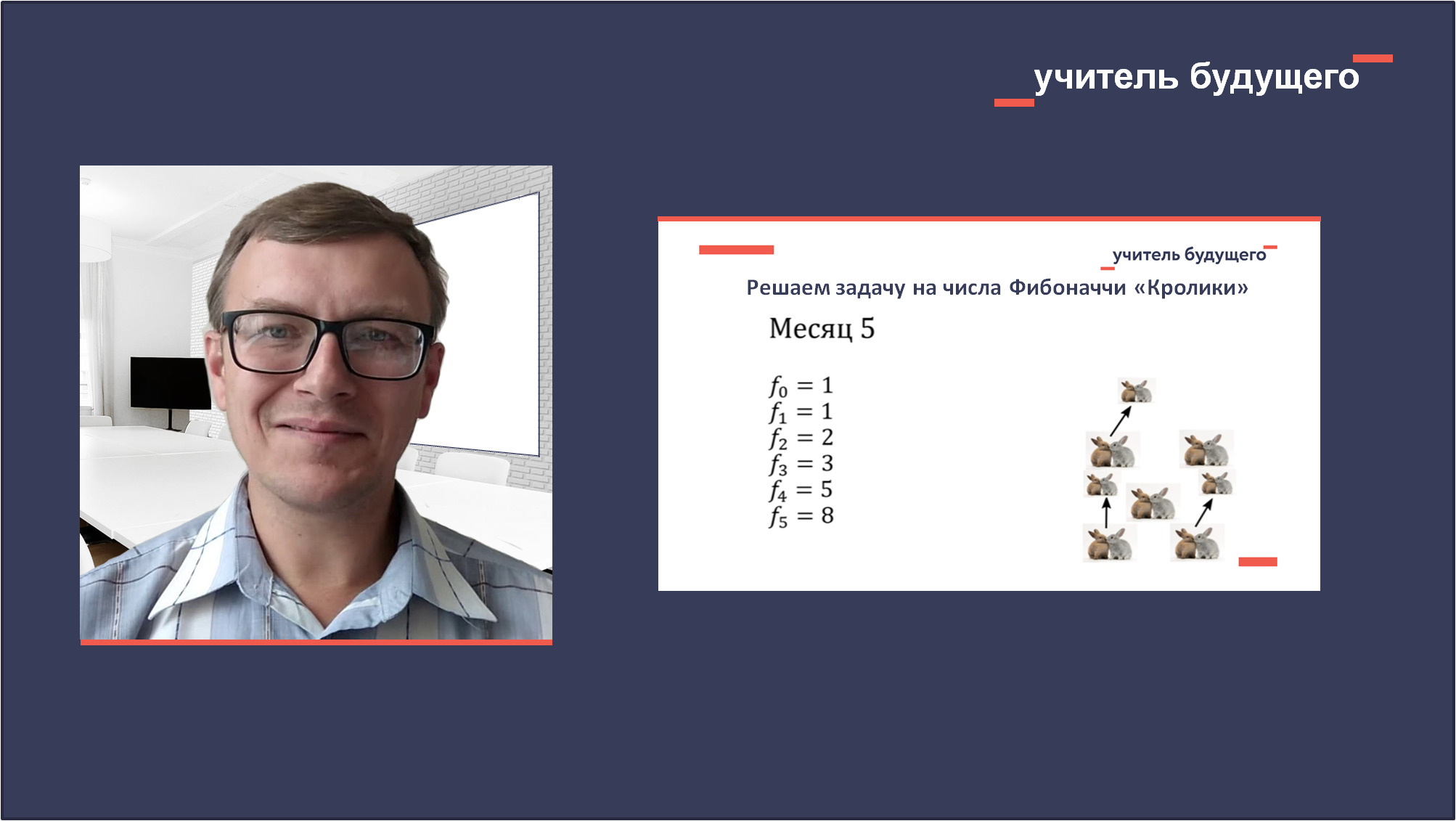 учитель будущего

учитель будущего

Решаем задачу на числа Фибоначчи «Кролики»

Месяц 5

$f_0 = 1$
$f_1 = 1$
$f_2 = 2$
$f_3 = 3$
$f_4 = 5$
$f_5 = 8$